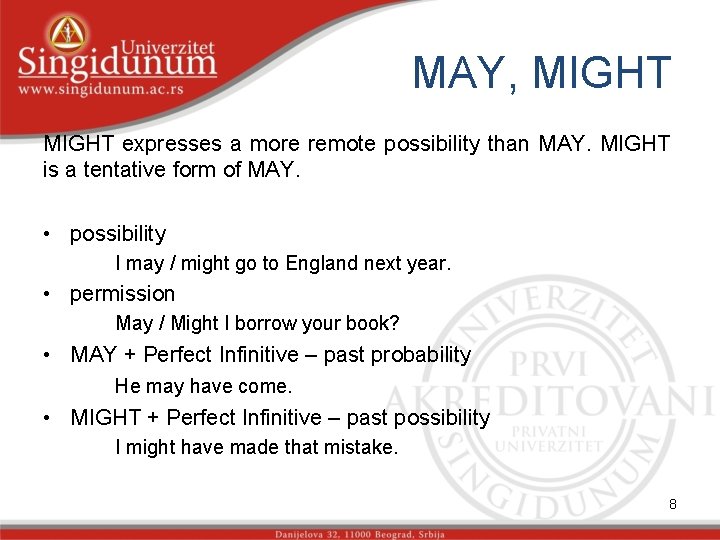 Univerzitet Singidunum
www.singidunum.ac.rs

MAY, MIGHT

MIGHT expresses a more remote possibility than MAY. MIGHT is a tentative form of MAY.

• possibility
I may / might go to England next year.
• permission
May / Might I borrow your book?
• MAY + Perfect Infinitive – past probability
He may have come.
• MIGHT + Perfect Infinitive – past possibility
I might have made that mistake.

UNIVERZITET SINGIDUNUM PRVI AKREDITOVANI PRIVATNI UNIVERZITET

8

Danijelova 32, 11000 Beograd, Srbija